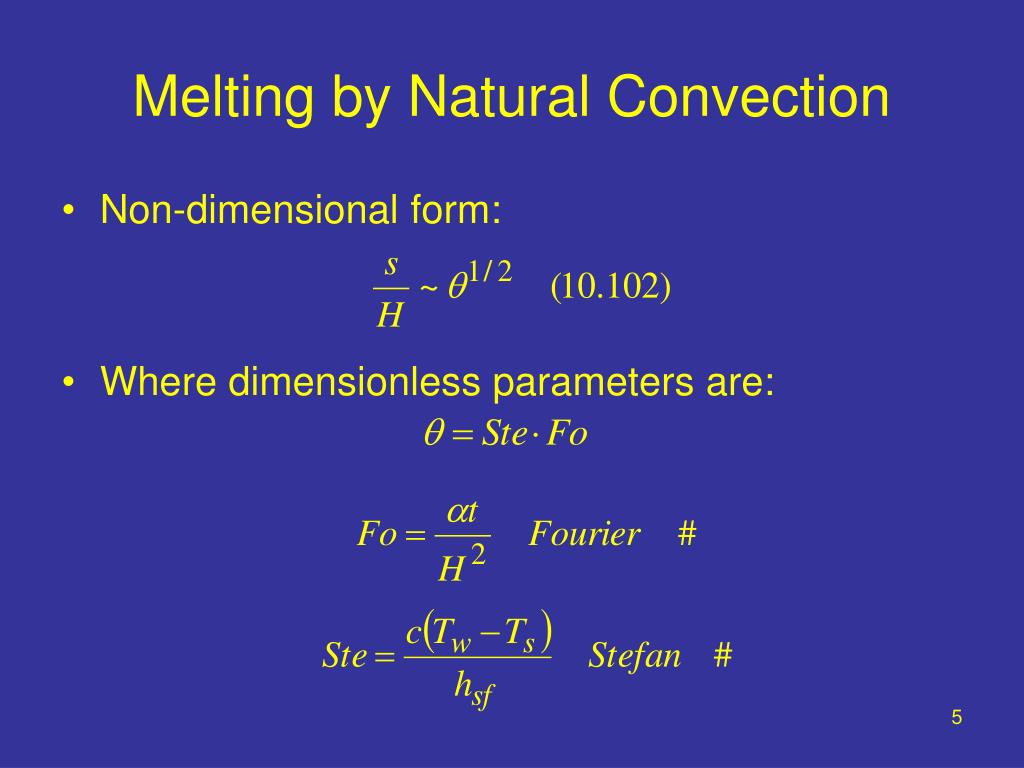 Melting by Natural Convection

• Non-dimensional form:

$\frac{s}{H} \sim \theta^{1/2}$ (10.102)

• Where dimensionless parameters are:

$\theta = Ste \cdot Fo$

$Fo = \frac{\alpha t}{H^2}$ Fourier #

$Ste = \frac{c(T_w - T_s)}{h_{sf}}$ Stefan #

5